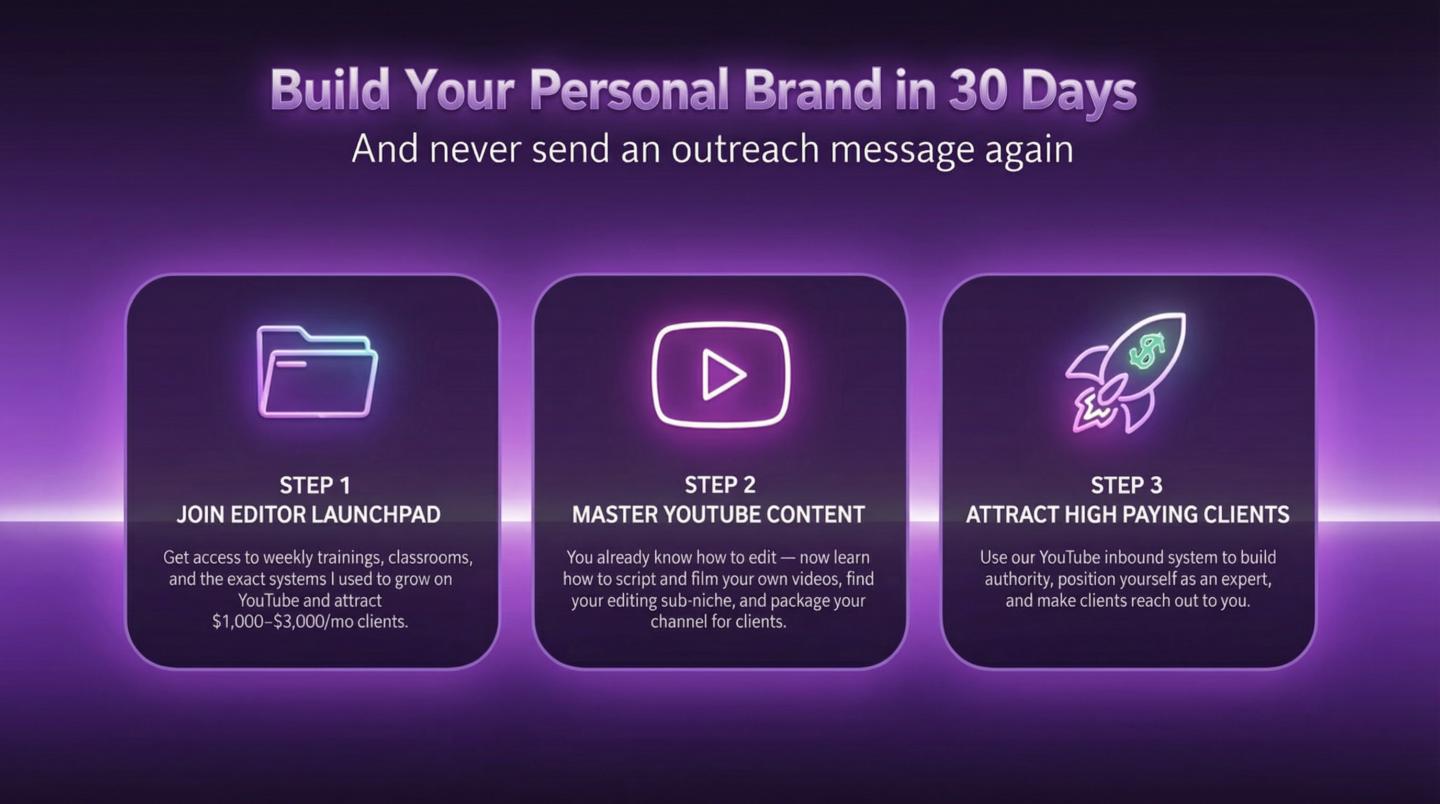 Build Your Personal Brand in 30 Days
And never send an outreach message again

STEP 1
JOIN EDITOR LAUNCHPAD
Get access to weekly trainings, classrooms, and the exact systems I used to grow on YouTube and attract \$1,000–\$3,000/mo clients.

STEP 2
MASTER YOUTUBE CONTENT
You already know how to edit — now learn how to script and film your own videos, find your editing sub-niche, and package your channel for clients.

STEP 3
ATTRACT HIGH PAYING CLIENTS
Use our YouTube inbound system to build authority, position yourself as an expert, and make clients reach out to you.